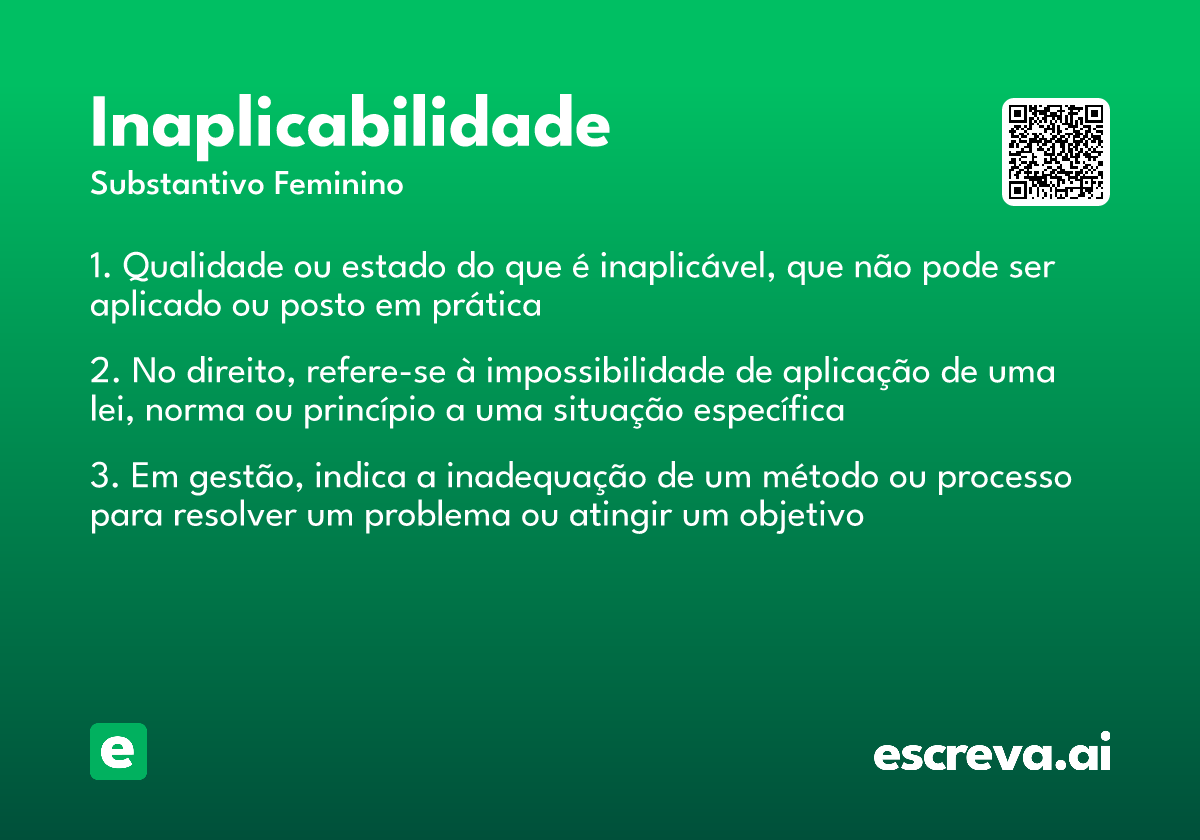 Inaplicabilidade
Substantivo Feminino

1. Qualidade ou estado do que é inaplicável, que não pode ser aplicado ou posto em prática

2. No direito, refere-se à impossibilidade de aplicação de uma lei, norma ou princípio a uma situação específica

3. Em gestão, indica a inadequação de um método ou processo para resolver um problema ou atingir um objetivo

e

escreva.ai